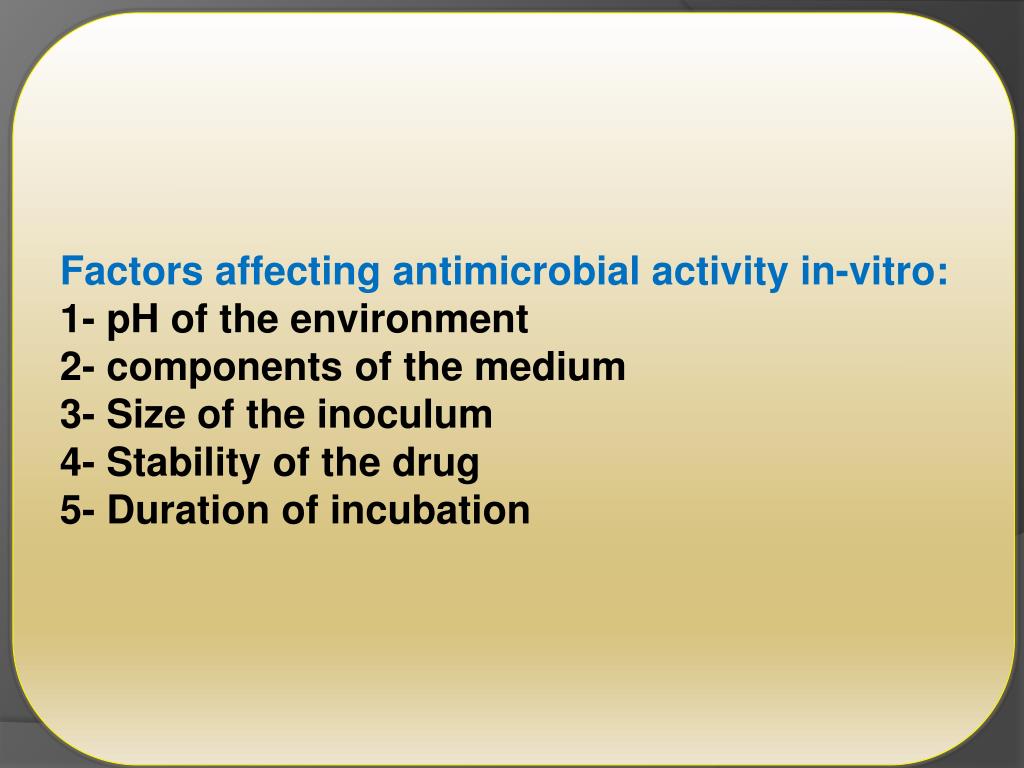 Factors affecting antimicrobial activity in-vitro:
1- pH of the environment
2- components of the medium
3- Size of the inoculum
4- Stability of the drug
5- Duration of incubation